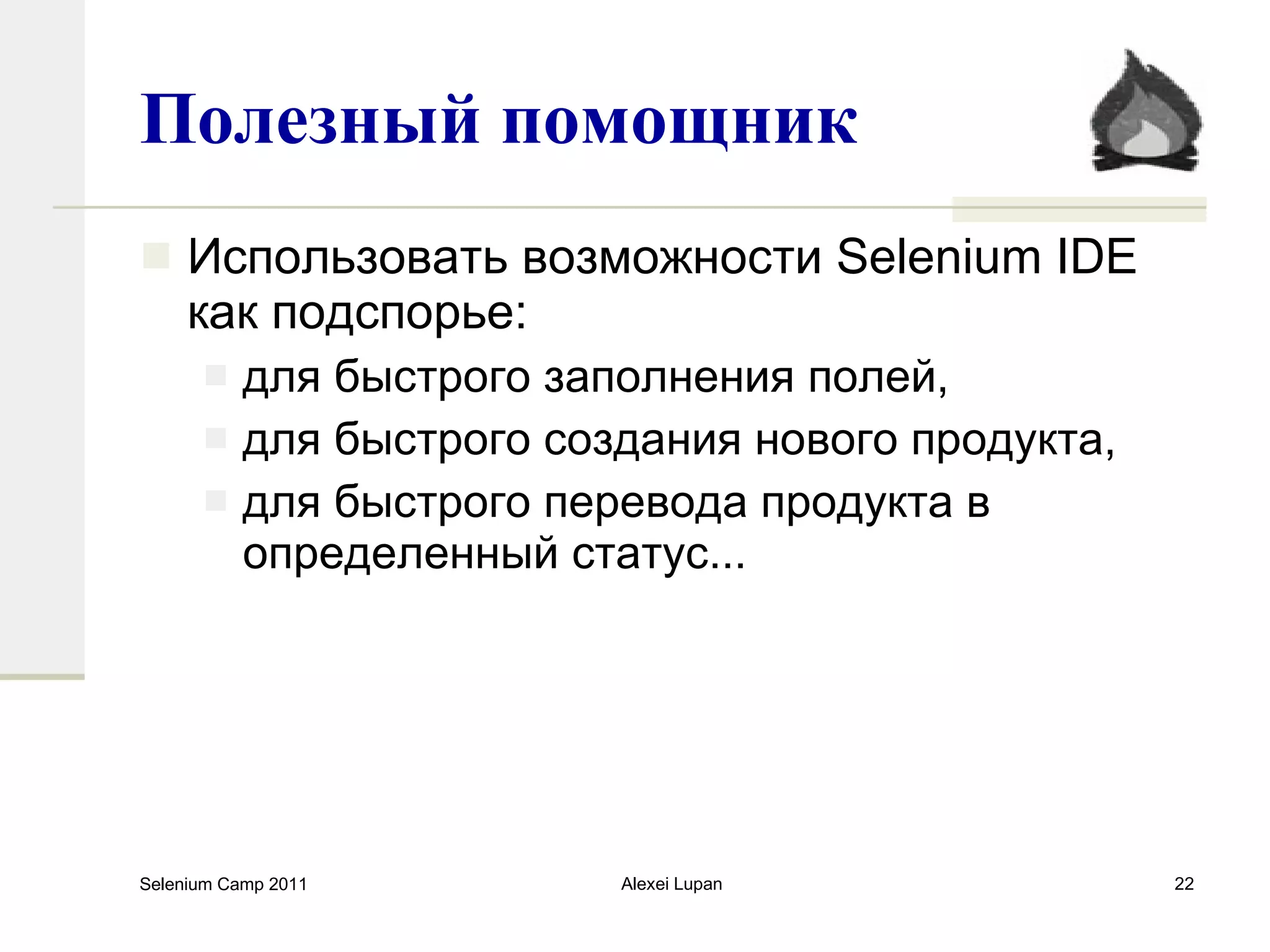 Полезный помощник

Использовать возможности Selenium IDE как подспорье:

для быстрого заполнения полей,

для быстрого создания нового продукта,

для быстрого перевода продукта в определенный статус...

Selenium Camp 2011

Alexei Lupan

22